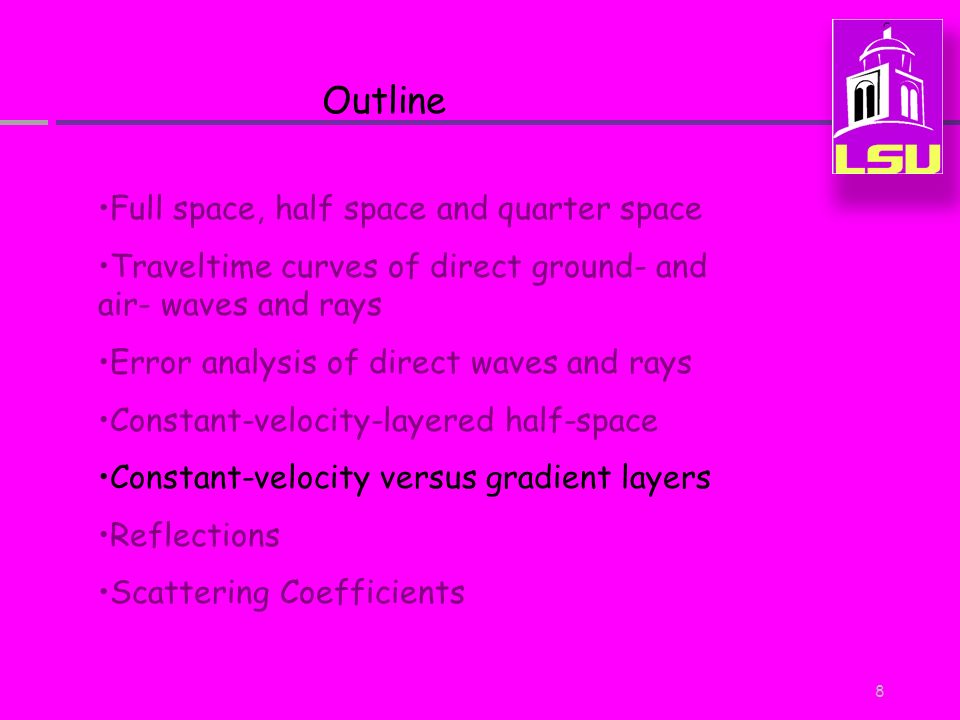 Outline

LSU

•Full space, half space and quarter space

•Traveltime curves of direct ground- and air- waves and rays

•Error analysis of direct waves and rays

•Constant-velocity-layered half-space

•Constant-velocity versus gradient layers

•Reflections

•Scattering Coefficients

8